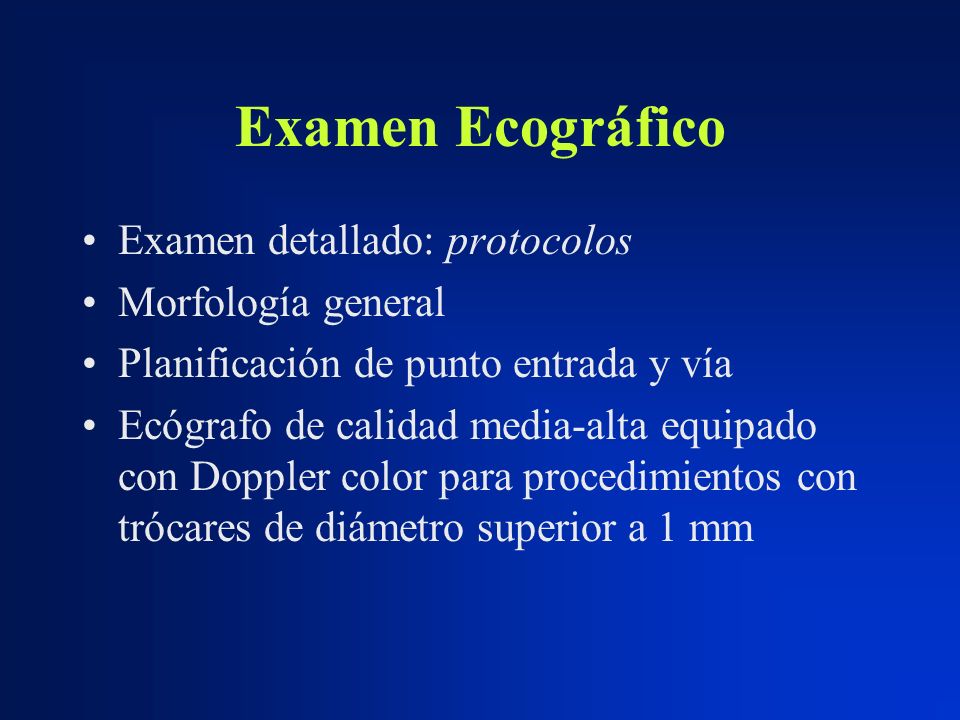 Examen Ecográfico

• Examen detallado: protocolos
• Morfología general
• Planificación de punto entrada y vía
• Ecógrafo de calidad media-alta equipado con Doppler color para procedimientos con trócares de diámetro superior a 1 mm